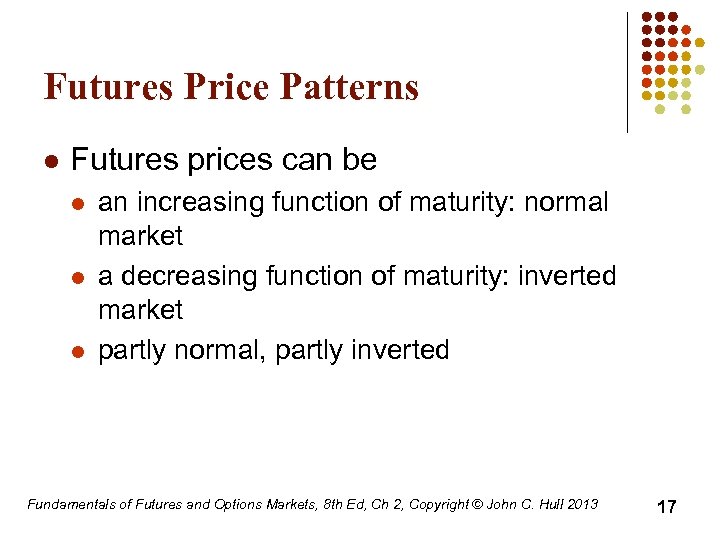 Futures Price Patterns

- Futures prices can be
  - an increasing function of maturity: normal market
  - a decreasing function of maturity: inverted market
  - partly normal, partly inverted

Fundamentals of Futures and Options Markets, 8th Ed, Ch 2, Copyright © John C. Hull 2013

17